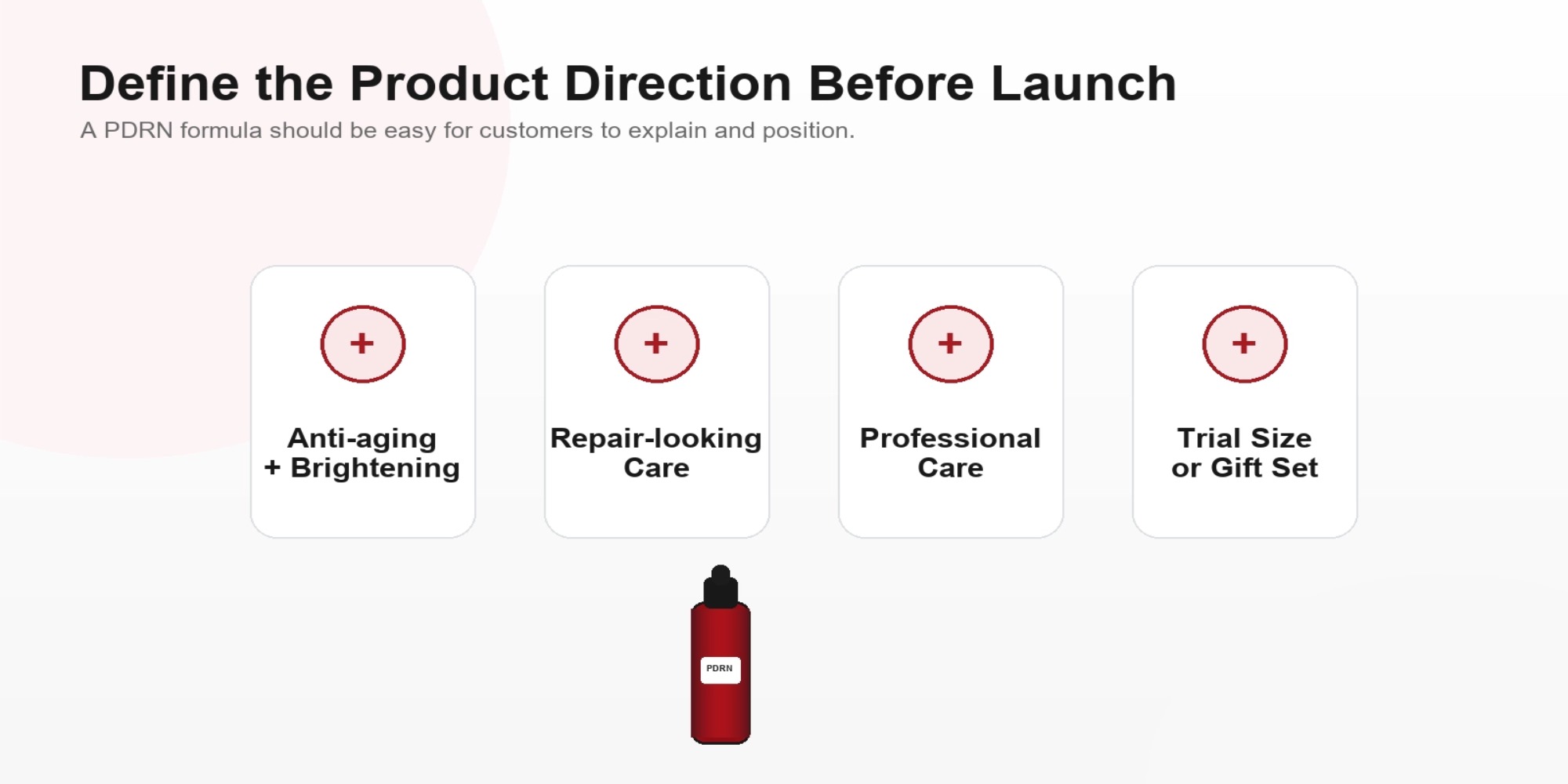 Define the Product Direction Before Launch

A PDRN formula should be easy for customers to explain and position.

+

Anti-aging + Brightening

+

Repair-looking Care

+

Professional Care

+

Trial Size or Gift Set

PDRN